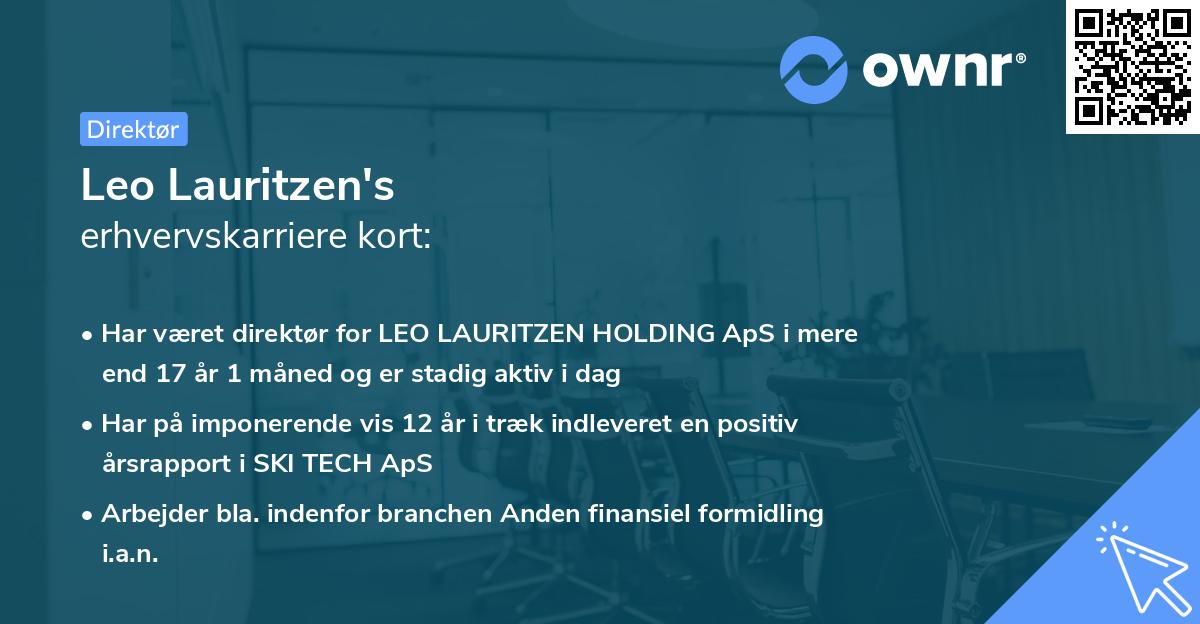 ownr®

Direktør

Leo Lauritzen's
erhvervskarriere kort:

• Har været direktør for LEO LAURITZEN HOLDING ApS i mere end 17 år 1 måned og er stadig aktiv i dag

• Har på imponerende vis 12 år i træk indleveret en positiv årsrapport i SKI TECH ApS

• Arbejder bla. indenfor branchen Anden finansiel formidling i.a.n.